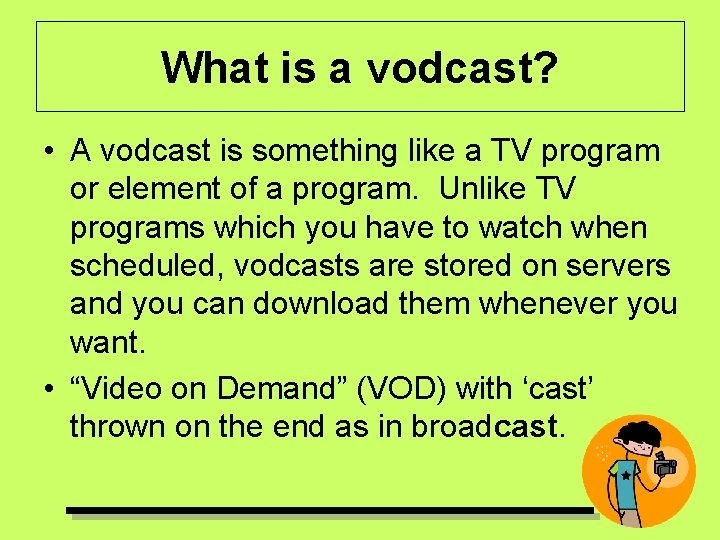 What is a vodcast?

• A vodcast is something like a TV program or element of a program. Unlike TV programs which you have to watch when scheduled, vodcasts are stored on servers and you can download them whenever you want.

• “Video on Demand” (VOD) with ‘cast’ thrown on the end as in broadcast.